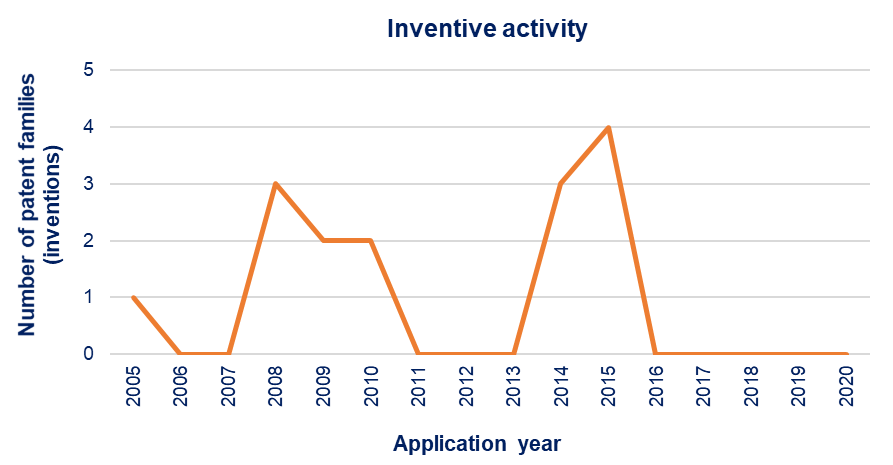 Inventive activity

Number of patent families (inventions)

5
4
3
2
1
0

2005
2006
2007
2008
2009
2010
2011
2012
2013
2014
2015
2016
2017
2018
2019
2020

Application year